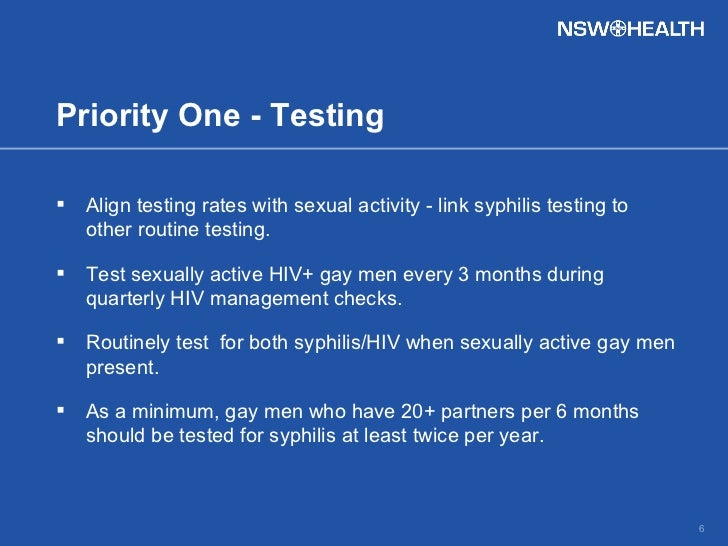 NSW HEALTH

Priority One - Testing

▪ Align testing rates with sexual activity - link syphilis testing to other routine testing.

▪ Test sexually active HIV+ gay men every 3 months during quarterly HIV management checks.

▪ Routinely test for both syphilis/HIV when sexually active gay men present.

▪ As a minimum, gay men who have 20+ partners per 6 months should be tested for syphilis at least twice per year.

6